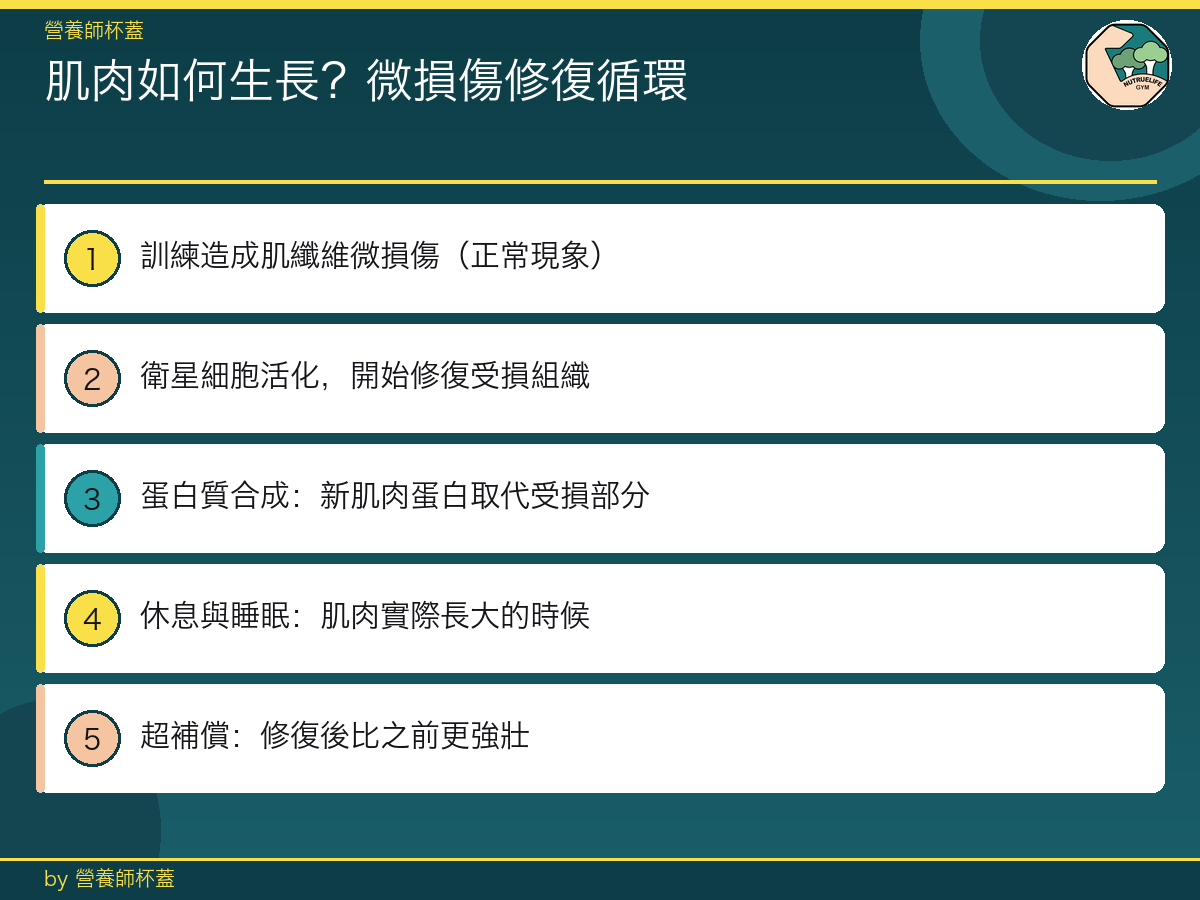 營養師杯蓋

肌肉如何生長？微損傷修復循環

NUTRUELIFE GYM

1 訓練造成肌纖維微損傷（正常現象）

2 衛星細胞活化，開始修復受損組織

3 蛋白質合成：新肌肉蛋白取代受損部分

4 休息與睡眠：肌肉實際長大的時候

5 超補償：修復後比之前更強壯

by 營養師杯蓋